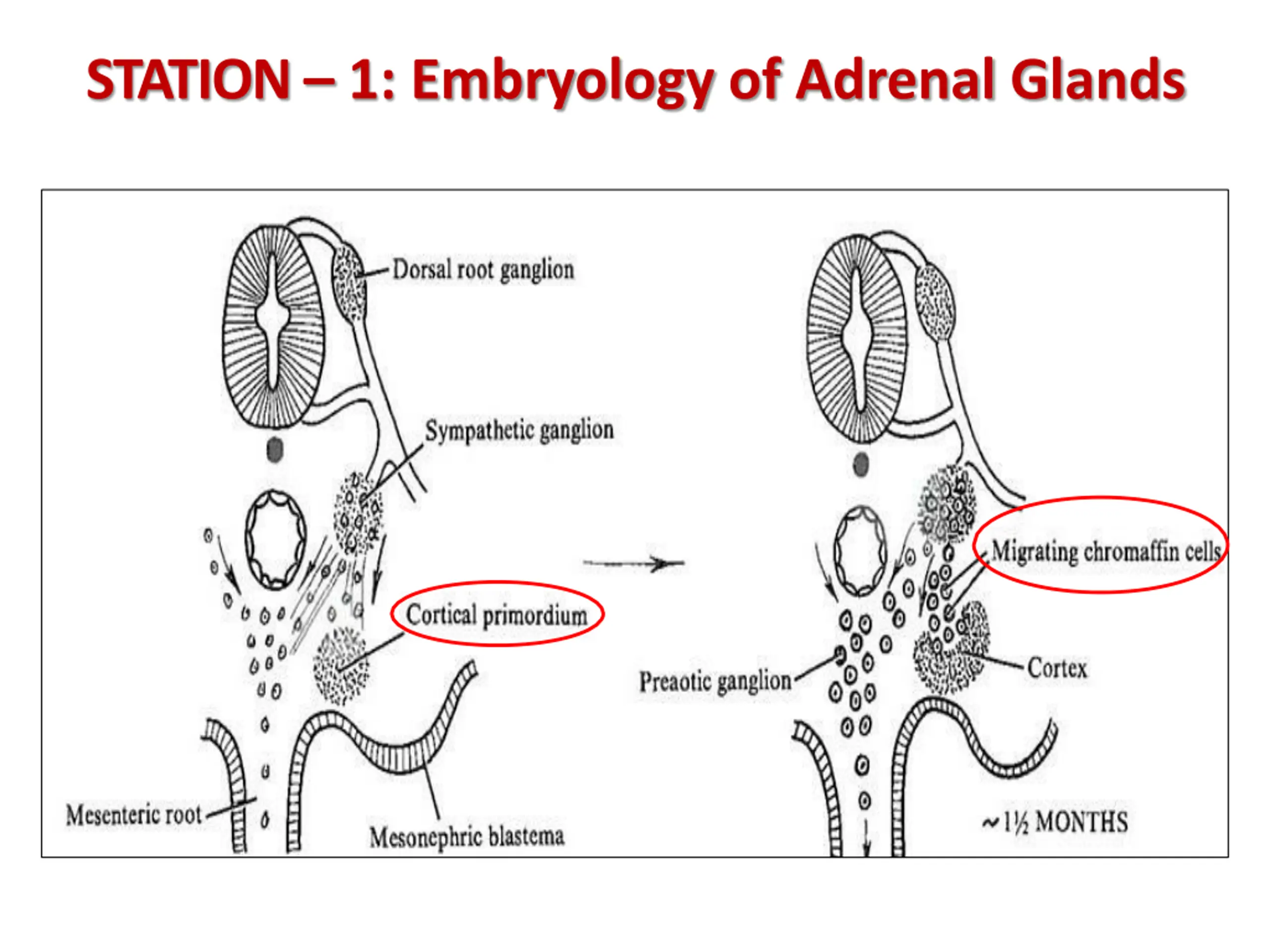 STATION – 1: Embryology of Adrenal Glands

Dorsal root ganglion

Sympathetic ganglion

Cortical primordium

Mesenteric root

Mesonephric blastema

Migrating chromaffin cells

Preaotic ganglion

Cortex

~1½ MONTHS